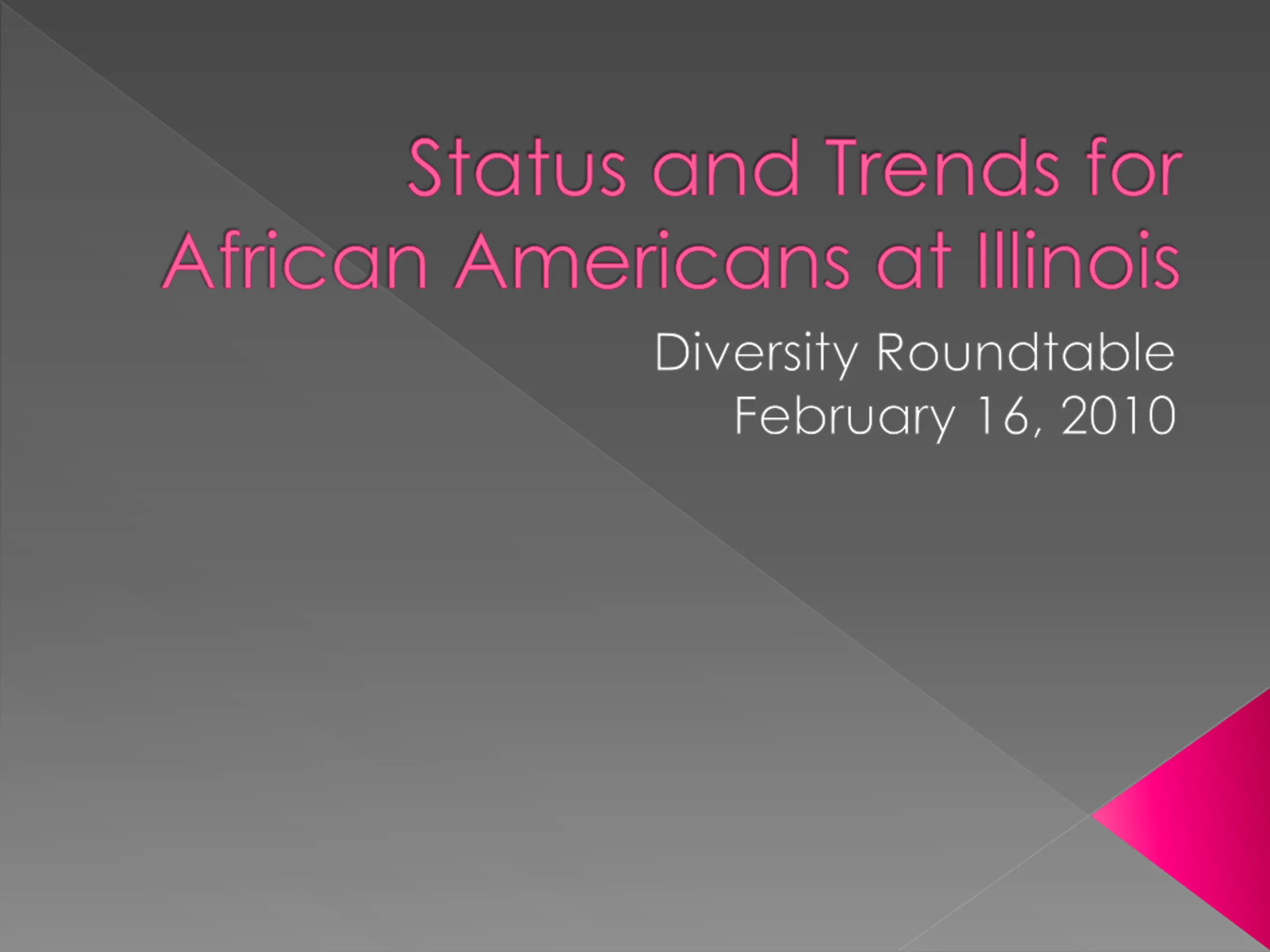 Status and Trends for African Americans at Illinois

Diversity Roundtable
February 16, 2010